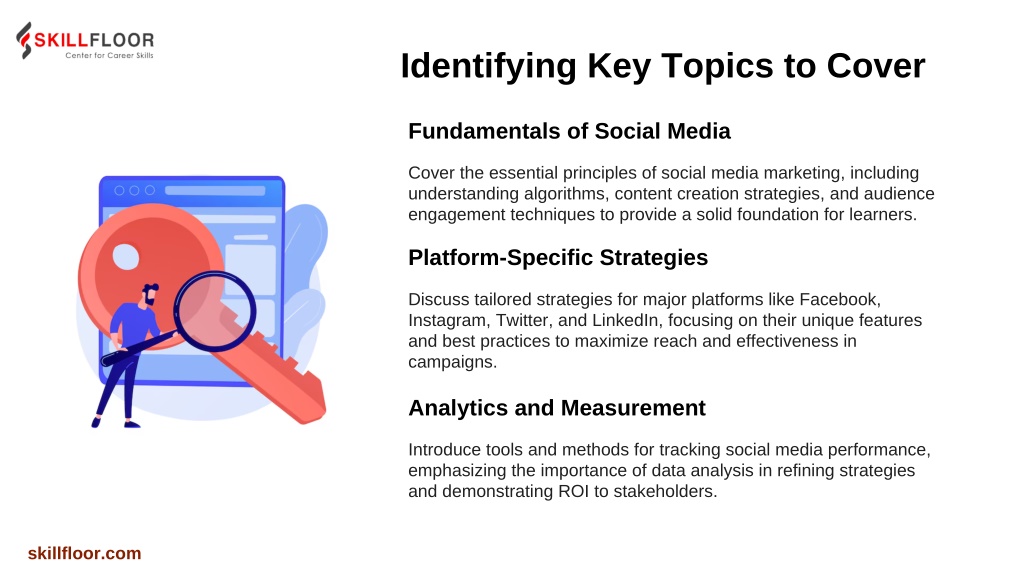 SKILLFLOOR
Center for Career Skills

Identifying Key Topics to Cover

Fundamentals of Social Media

Cover the essential principles of social media marketing, including understanding algorithms, content creation strategies, and audience engagement techniques to provide a solid foundation for learners.

Platform-Specific Strategies

Discuss tailored strategies for major platforms like Facebook, Instagram, Twitter, and LinkedIn, focusing on their unique features and best practices to maximize reach and effectiveness in campaigns.

Analytics and Measurement

Introduce tools and methods for tracking social media performance, emphasizing the importance of data analysis in refining strategies and demonstrating ROI to stakeholders.

skillfloor.com